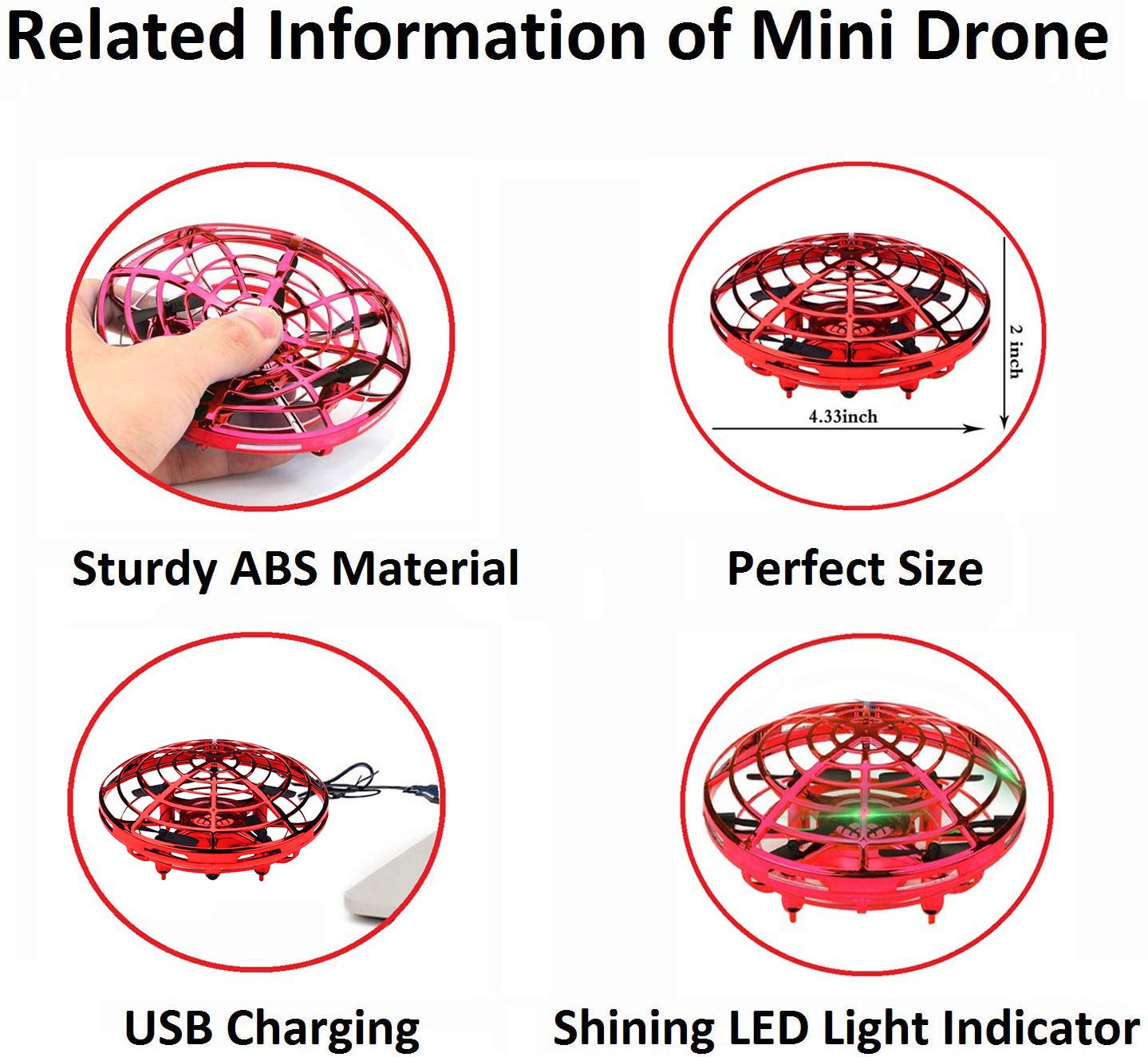 Related Information of Mini Drone

Sturdy ABS Material

2 inch

4.33inch

Perfect Size

USB Charging

Shining LED Light Indicator